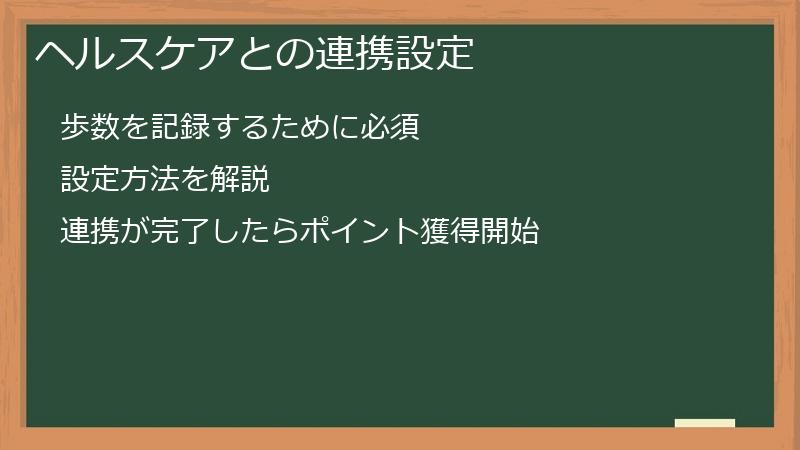 ヘルスケアとの連携設定

歩数を記録するために必須

設定方法を解説

連携が完了したらポイント獲得開始